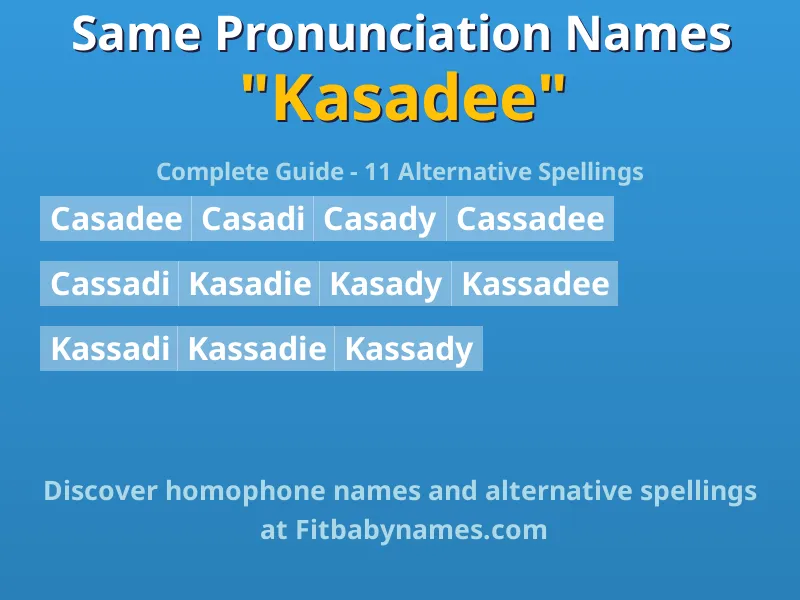 Same Pronunciation Names
"Kasadee"

Complete Guide - 11 Alternative Spellings

Casadee Casadi Casady Cassadee

Cassadi Kasadie Kasady Kassadee

Kassadi Kassadie Kassady

Discover homophone names and alternative spellings at Fitbabynames.com